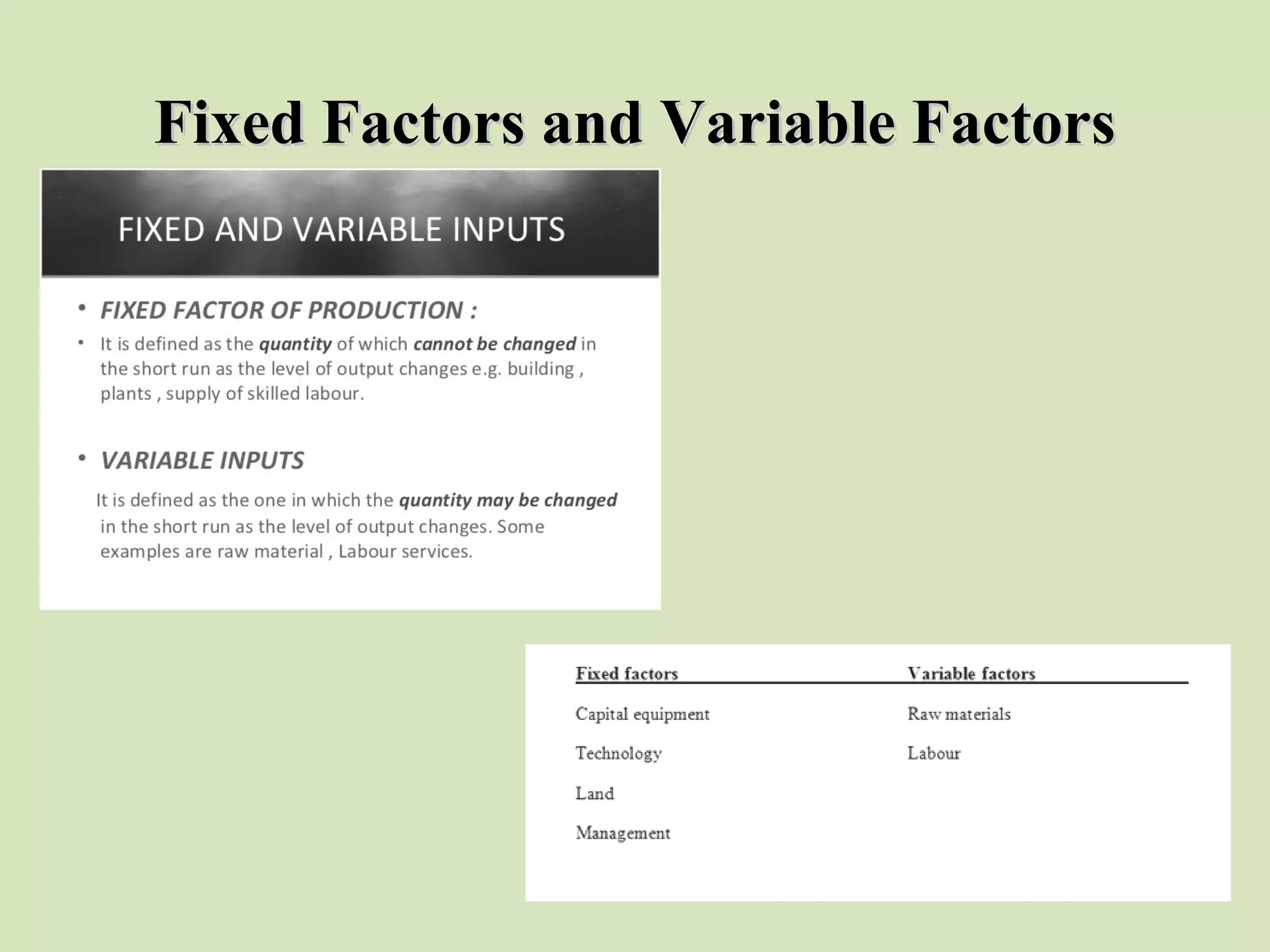 Fixed Factors and Variable Factors

FIXED AND VARIABLE INPUTS

• FIXED FACTOR OF PRODUCTION :

• It is defined as the quantity of which cannot be changed in the short run as the level of output changes e.g. building , plants , supply of skilled labour.

• VARIABLE INPUTS

It is defined as the one in which the quantity may be changed in the short run as the level of output changes. Some examples are raw material , Labour services.

| Fixed factors | Variable factors |
|---|---|
| Capital equipment | Raw materials |
| Technology | Labour |
| Land | |
| Management | |